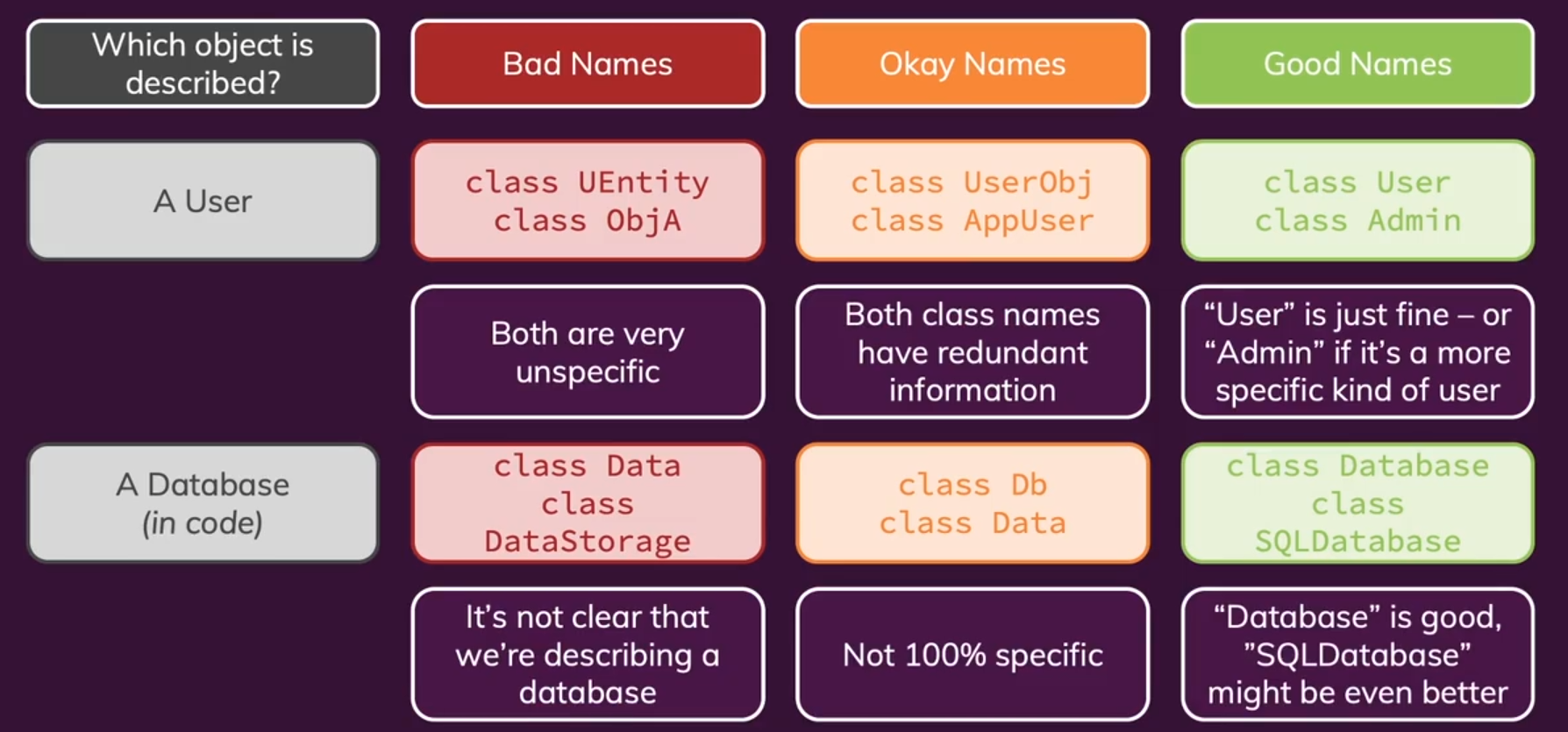 | Which object is described? | Bad Names | Okay Names | Good Names |
|---|---|---|---|
| A User | class UEntity class ObjA | class UserObj class AppUser | class User class Admin |
| | Both are very unspecific | Both class names have redundant information | “User” is just fine – or “Admin” if it’s a more specific kind of user |
| A Database (in code) | class Data class DataStorage | class Db class Data | class Database class SQLDatabase |
| | It’s not clear that we’re describing a database | Not 100% specific | “Database” is good, ”SQLDatabase” might be even better |